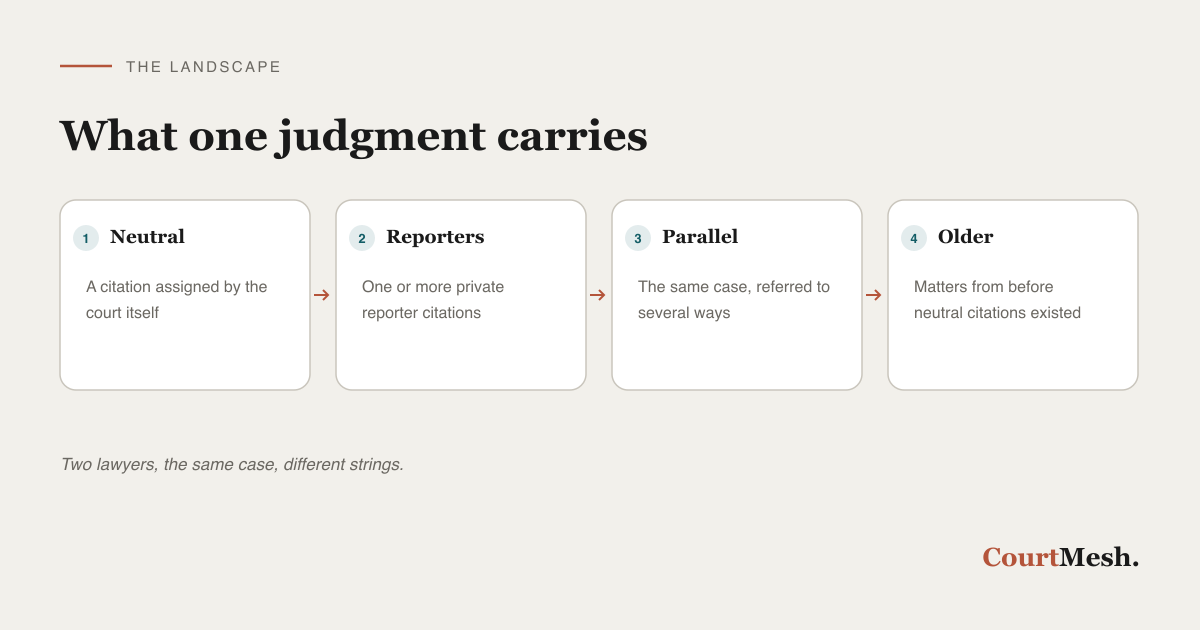 THE LANDSCAPE

What one judgment carries

1 Neutral

A citation assigned by the court itself

→

2 Reporters

One or more private reporter citations

→

3 Parallel

The same case, referred to several ways

→

4 Older

Matters from before neutral citations existed

Two lawyers, the same case, different strings.

CourtMesh.